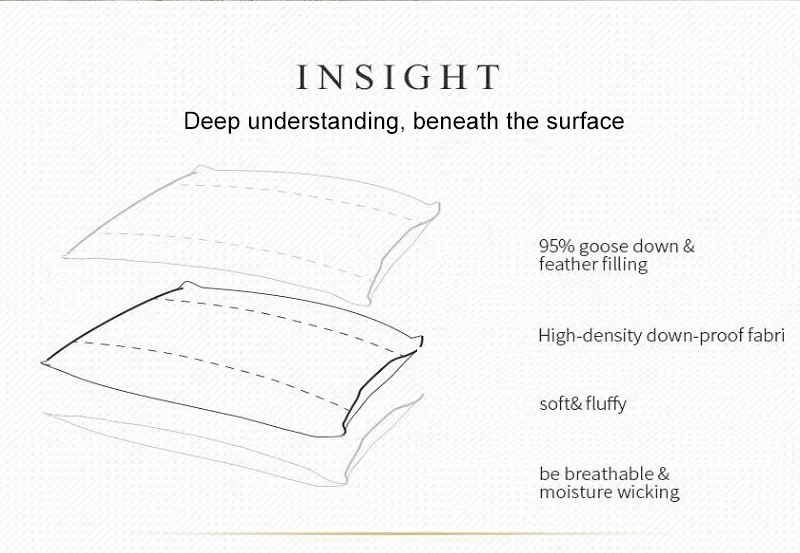 INSIGHT

Deep understanding, beneath the surface

95% goose down & feather filling

High-density down-proof fabri

soft& fluffy

be breathable & moisture wicking